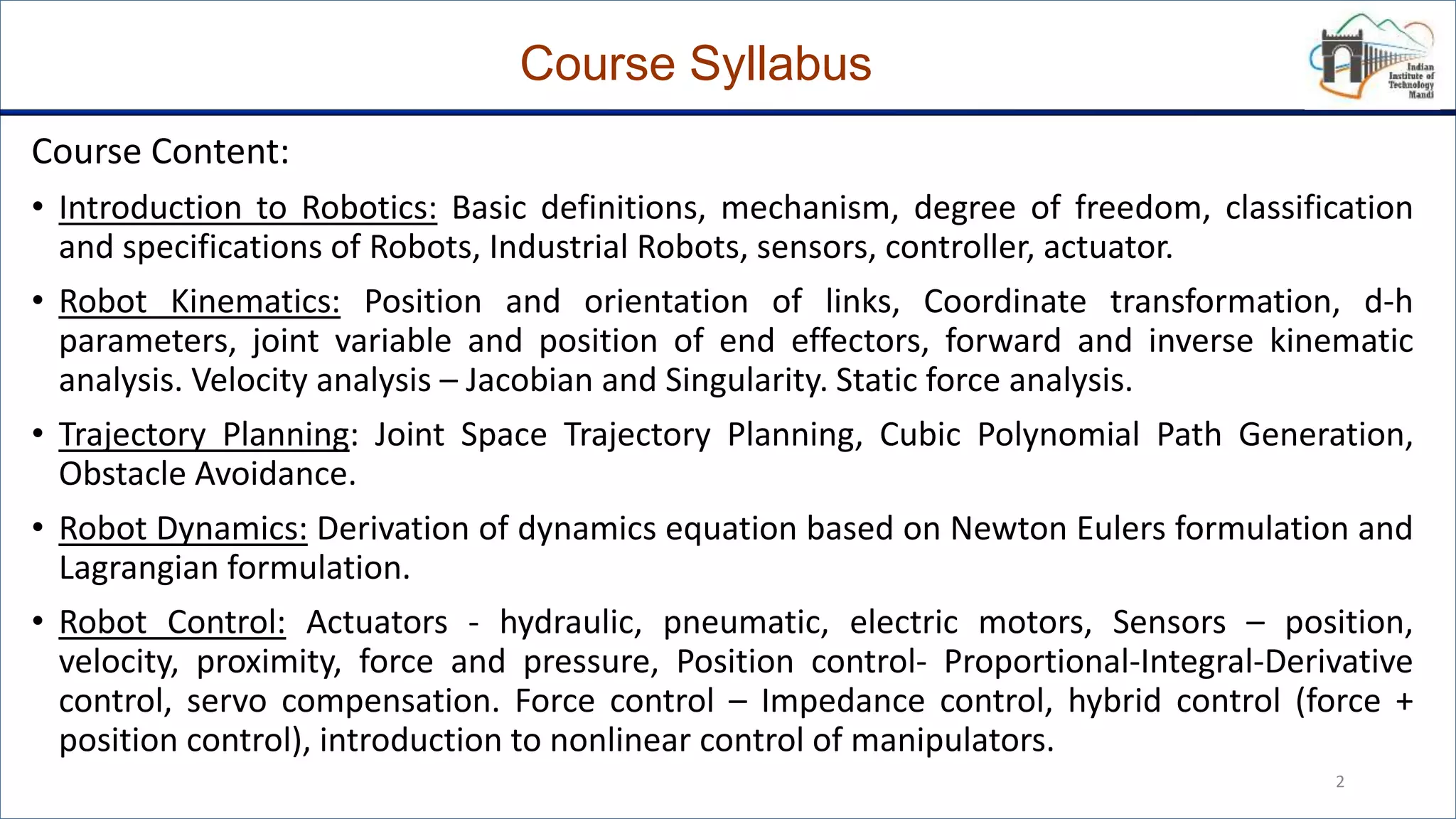 Course Syllabus

Indian Institute of Technology Mandi

Course Content:

• Introduction to Robotics: Basic definitions, mechanism, degree of freedom, classification and specifications of Robots, Industrial Robots, sensors, controller, actuator.

• Robot Kinematics: Position and orientation of links, Coordinate transformation, d-h parameters, joint variable and position of end effectors, forward and inverse kinematic analysis. Velocity analysis – Jacobian and Singularity. Static force analysis.

• Trajectory Planning: Joint Space Trajectory Planning, Cubic Polynomial Path Generation, Obstacle Avoidance.

• Robot Dynamics: Derivation of dynamics equation based on Newton Eulers formulation and Lagrangian formulation.

• Robot Control: Actuators - hydraulic, pneumatic, electric motors, Sensors – position, velocity, proximity, force and pressure, Position control- Proportional-Integral-Derivative control, servo compensation. Force control – Impedance control, hybrid control (force + position control), introduction to nonlinear control of manipulators.

2